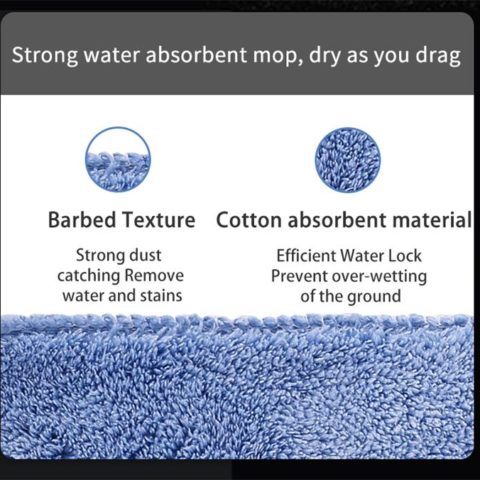 Strong water absorbent mop, dry as you drag

Barbed Texture

Strong dust catching Remove water and stains

Cotton absorbent material

Efficient Water Lock Prevent over-wetting of the ground